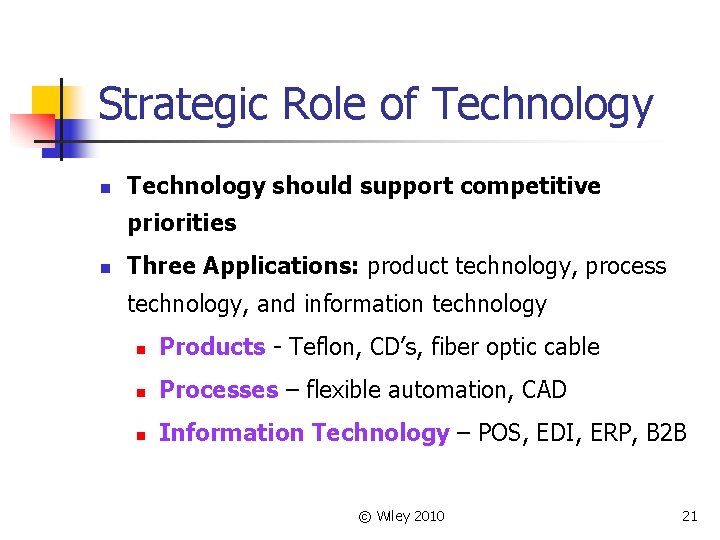 Strategic Role of Technology

- Technology should support competitive priorities
- Three Applications: product technology, process technology, and information technology
  - Products - Teflon, CD's, fiber optic cable
  - Processes – flexible automation, CAD
  - Information Technology – POS, EDI, ERP, B2B

© Wiley 2010

21